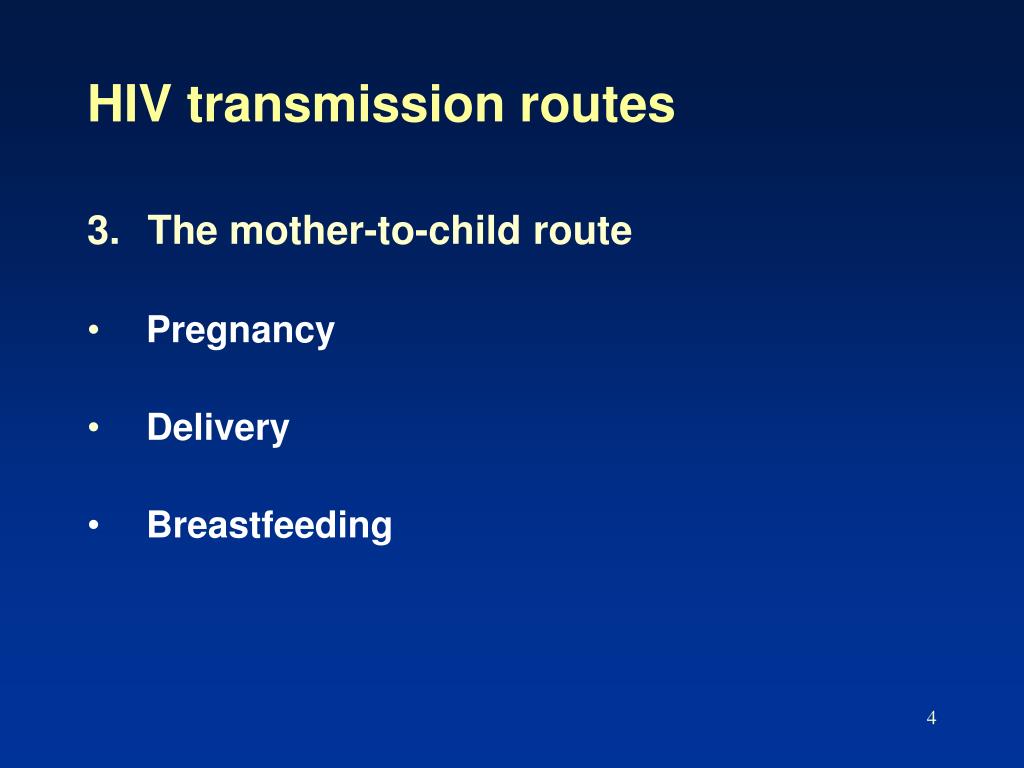 HIV transmission routes

3. The mother-to-child route

• Pregnancy

• Delivery

• Breastfeeding

4